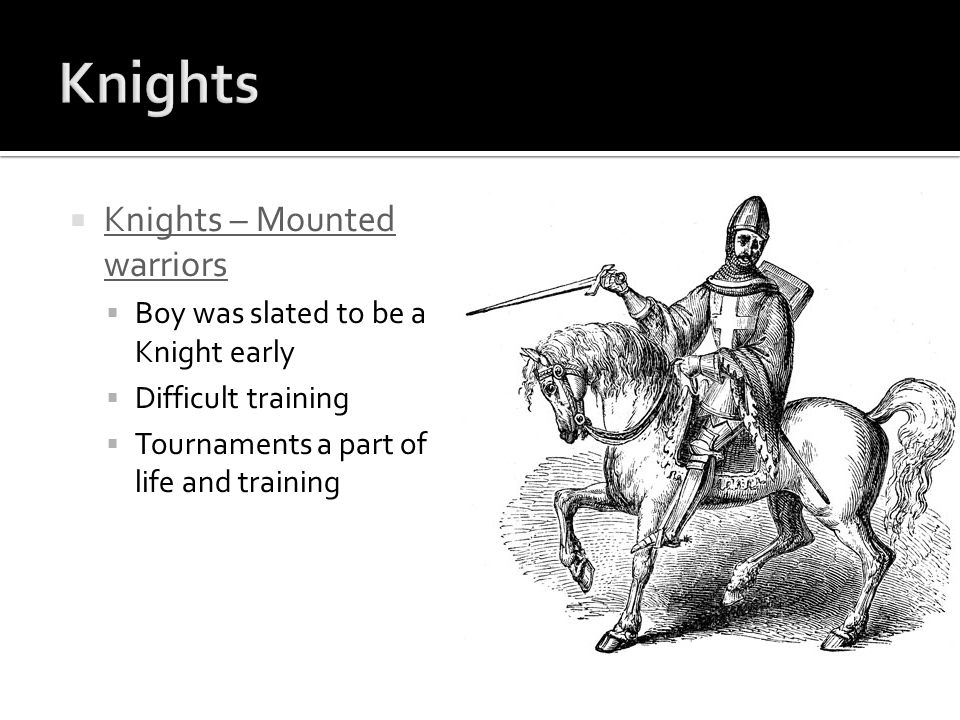 Knights

Knights – Mounted warriors

Boy was slated to be a Knight early

Difficult training

Tournaments a part of life and training